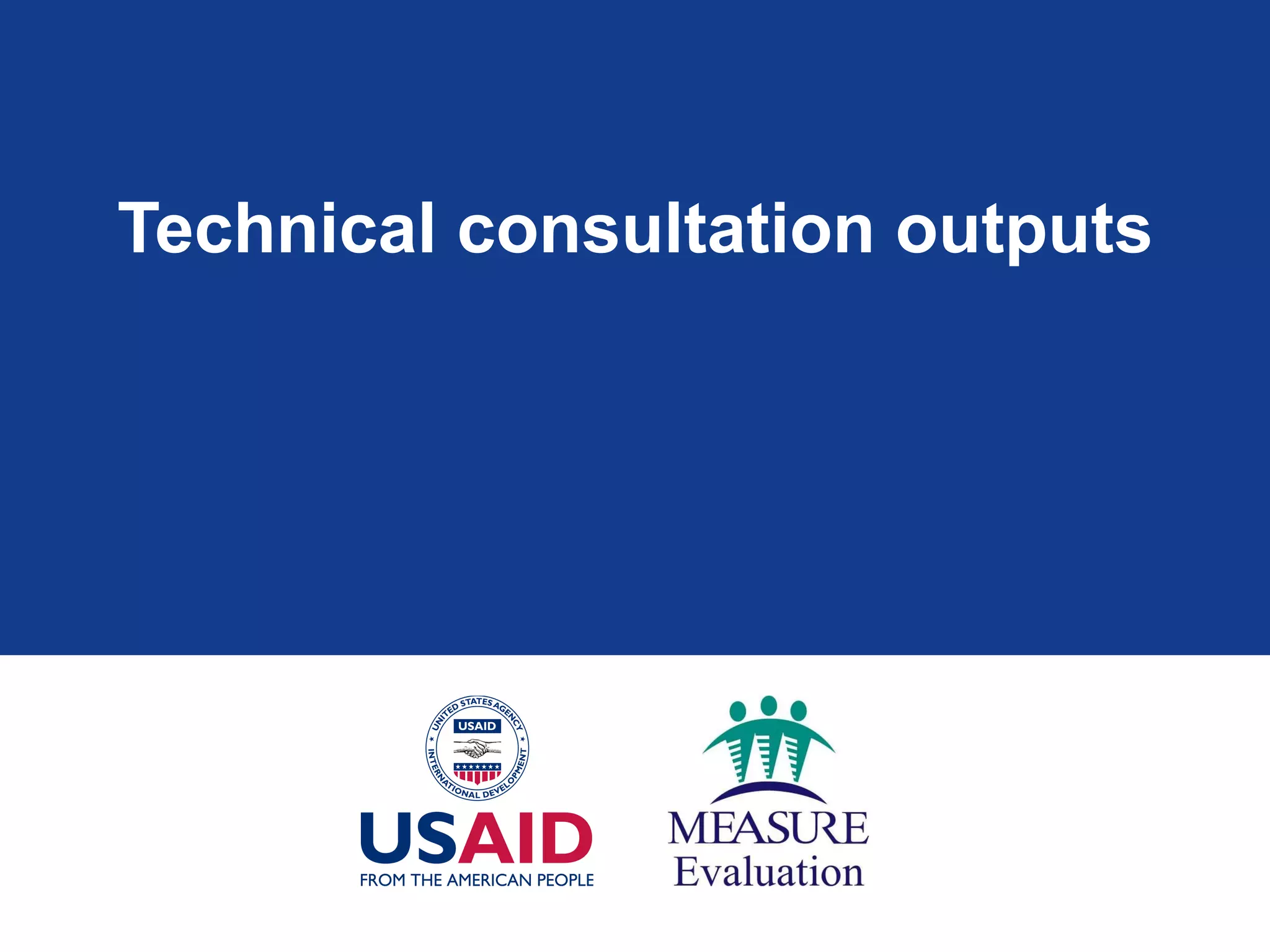 Technical consultation outputs

UNITED STATES AGENCY INTERNATIONAL DEVELOPMENT
USAID

USAID
FROM THE AMERICAN PEOPLE

MEASURE
Evaluation